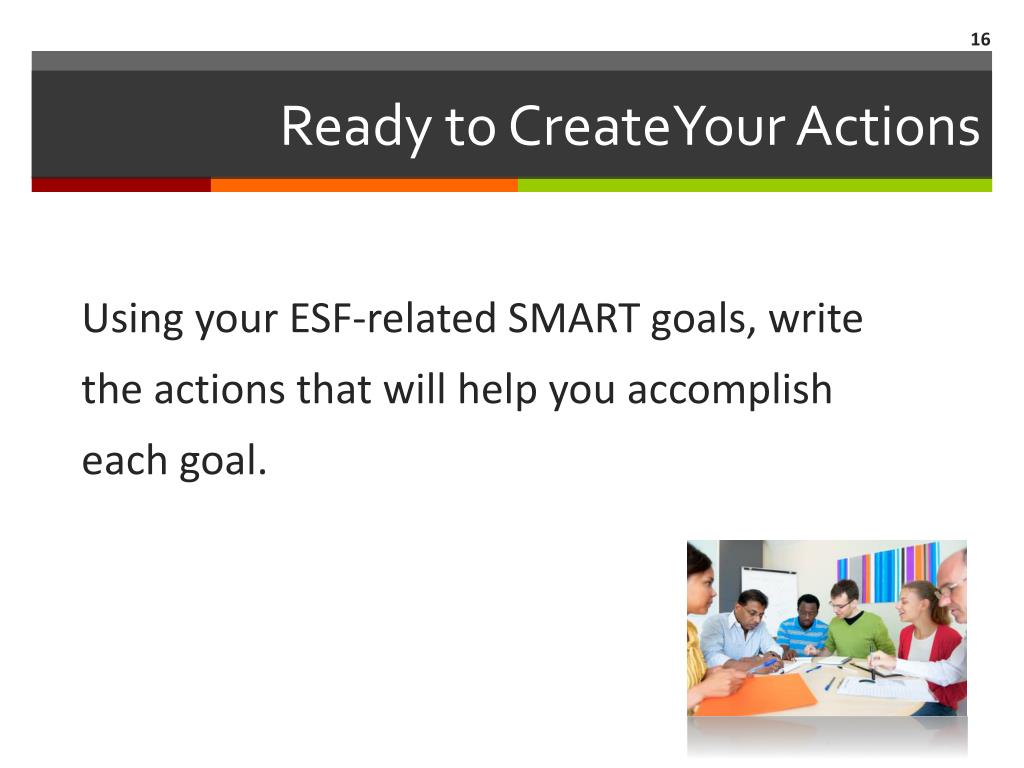 16

Ready to CreateYour Actions

Using your ESF-related SMART goals, write the actions that will help you accomplish each goal.